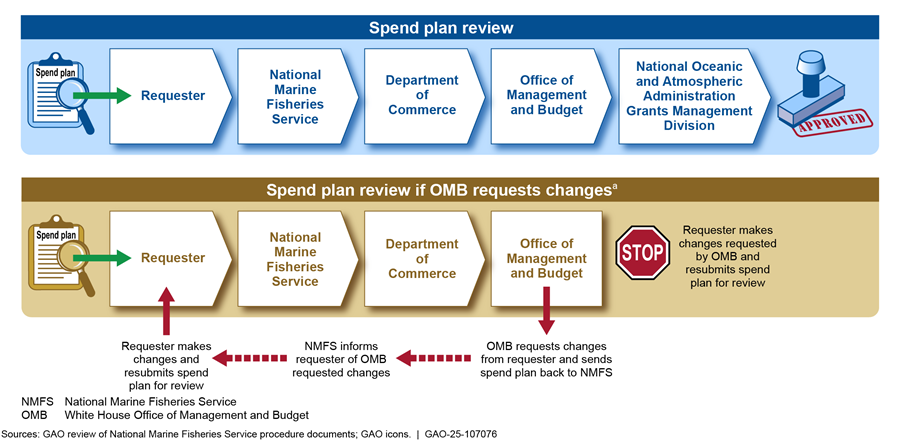 Spend plan review

Spend plan

Requester

National Marine Fisheries Service

Department of Commerce

Office of Management and Budget

National Oceanic and Atmospheric Administration Grants Management Division

APPROVED

Spend plan review if OMB requests changes$^a$

Spend plan

Requester

National Marine Fisheries Service

Department of Commerce

Office of Management and Budget

STOP

Requester makes changes requested by OMB and resubmits spend plan for review

Requester makes changes and resubmits spend plan for review

NMFS informs requester of OMB requested changes

OMB requests changes from requester and sends spend plan back to NMFS

NMFS National Marine Fisheries Service
OMB White House Office of Management and Budget

Sources: GAO review of National Marine Fisheries Service procedure documents; GAO icons. | GAO-25-107076